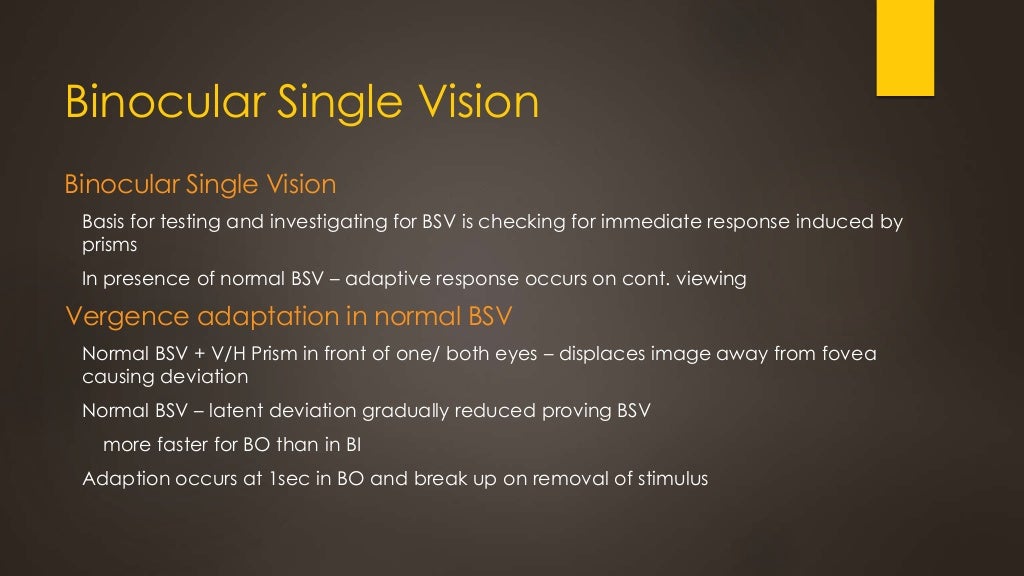 Binocular Single Vision

Binocular Single Vision

Basis for testing and investigating for BSV is checking for immediate response induced by prisms

In presence of normal BSV – adaptive response occurs on cont. viewing

Vergence adaptation in normal BSV

Normal BSV + V/H Prism in front of one/ both eyes – displaces image away from fovea causing deviation

Normal BSV – latent deviation gradually reduced proving BSV

more faster for BO than in BI

Adaption occurs at 1sec in BO and break up on removal of stimulus